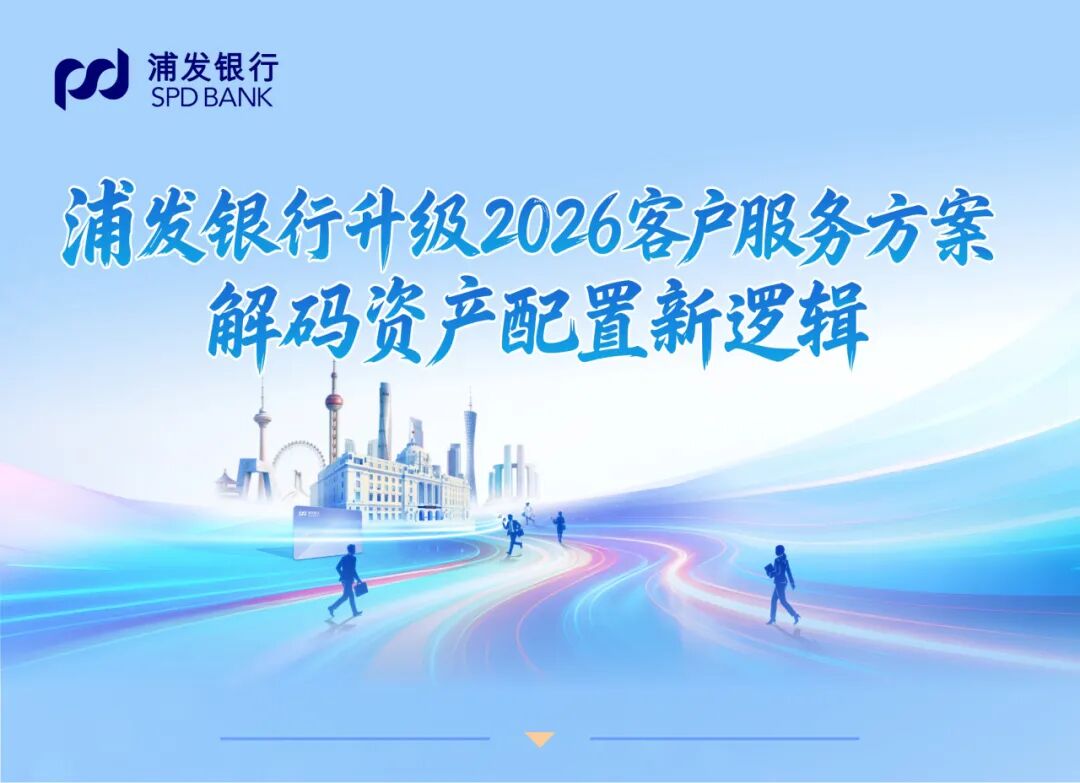 浦发银行
SPD BANK

浦发银行升级2026客户服务方案
解码资产配置新逻辑